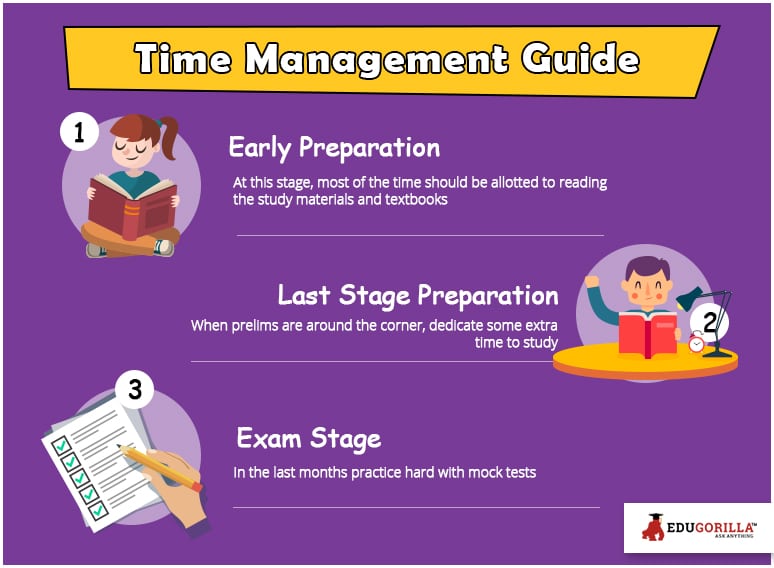 Time Management Guide

1

Early Preparation

At this stage, most of the time should be allotted to reading the study materials and textbooks

Last Stage Preparation

When prelims are around the corner, dedicate some extra time to study

2

3

Exam Stage

In the last months practice hard with mock tests

EDUGORILLA™
ASK ANYTHING